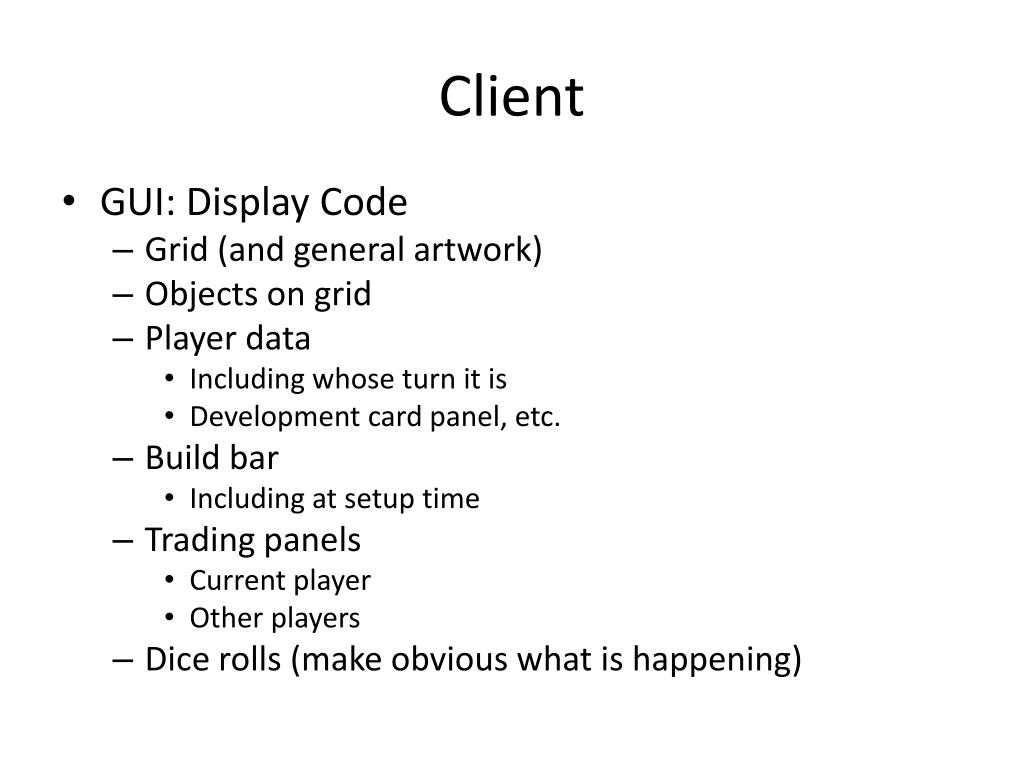 Client

• GUI: Display Code
– Grid (and general artwork)
– Objects on grid
– Player data
• Including whose turn it is
• Development card panel, etc.
– Build bar
• Including at setup time
– Trading panels
• Current player
• Other players
– Dice rolls (make obvious what is happening)